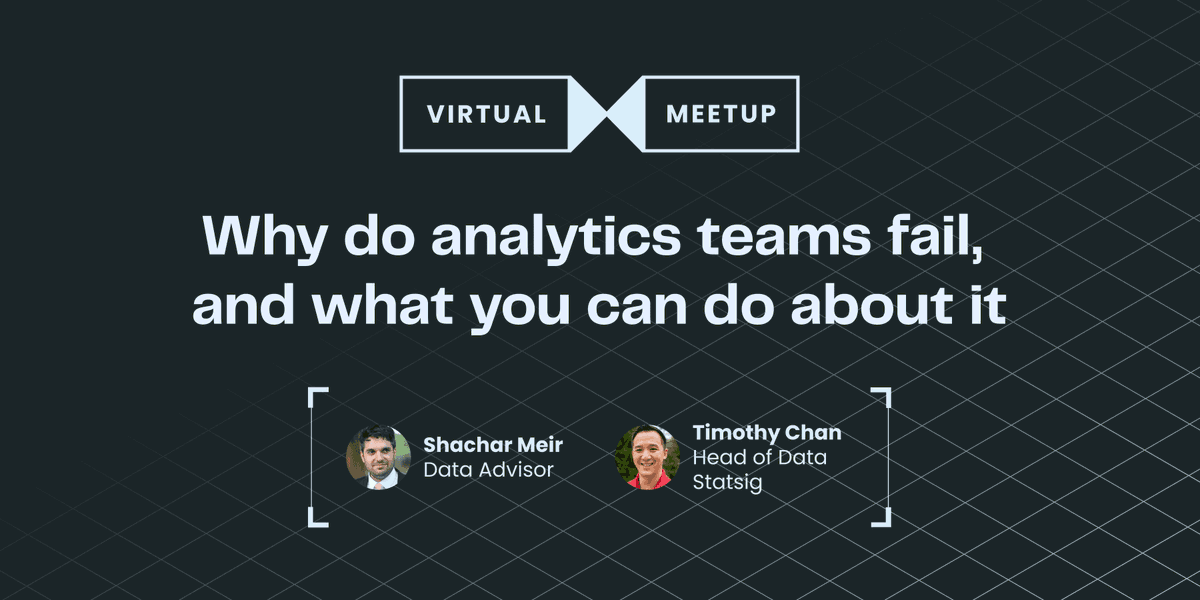 VIRTUAL MEETUP

Why do analytics teams fail, and what you can do about it

Shachar Meir
Data Advisor

Timothy Chan
Head of Data
Statsig